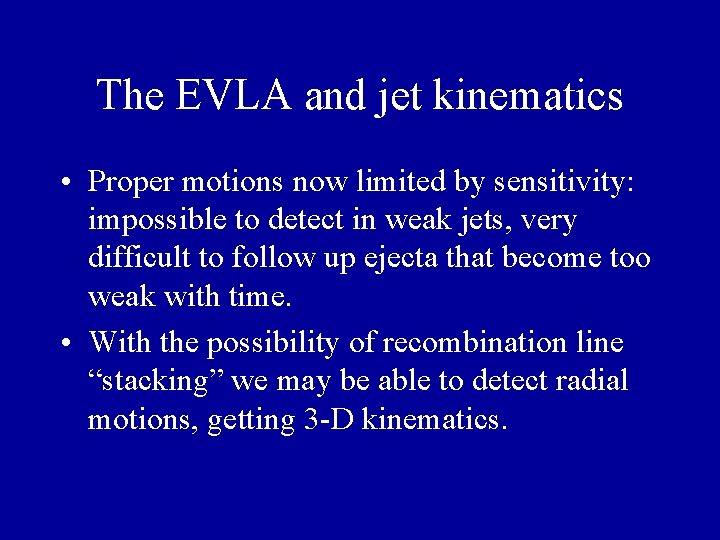 The EVLA and jet kinematics

• Proper motions now limited by sensitivity: impossible to detect in weak jets, very difficult to follow up ejecta that become too weak with time.

• With the possibility of recombination line “stacking” we may be able to detect radial motions, getting 3-D kinematics.